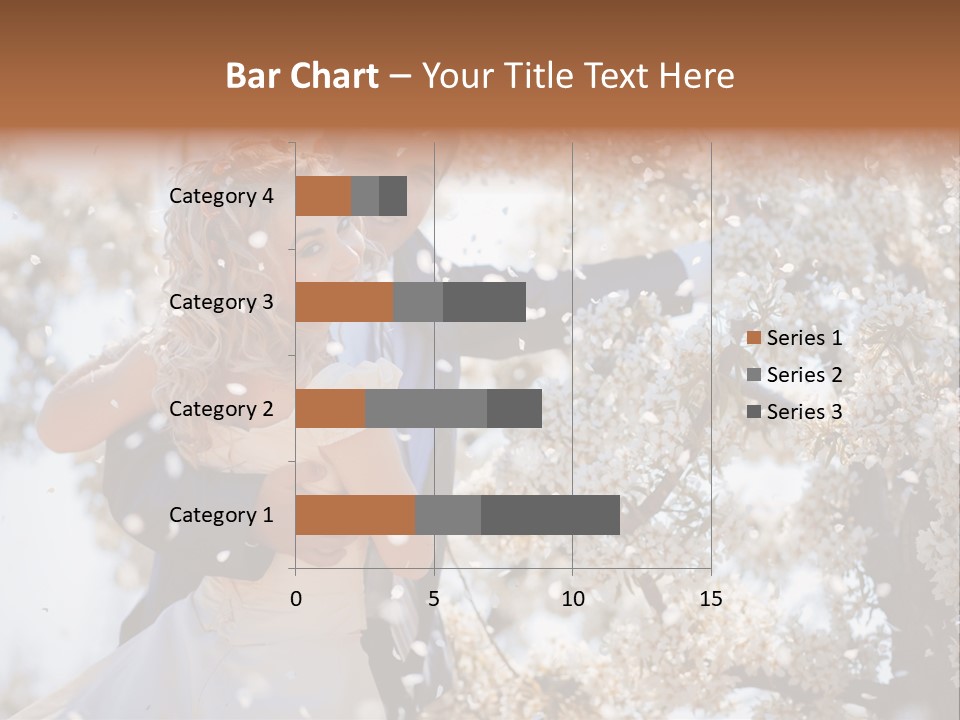 Bar Chart – Your Title Text Here

Category 4
Category 3
Category 2
Category 1

0
5
10
15

Series 1
Series 2
Series 3